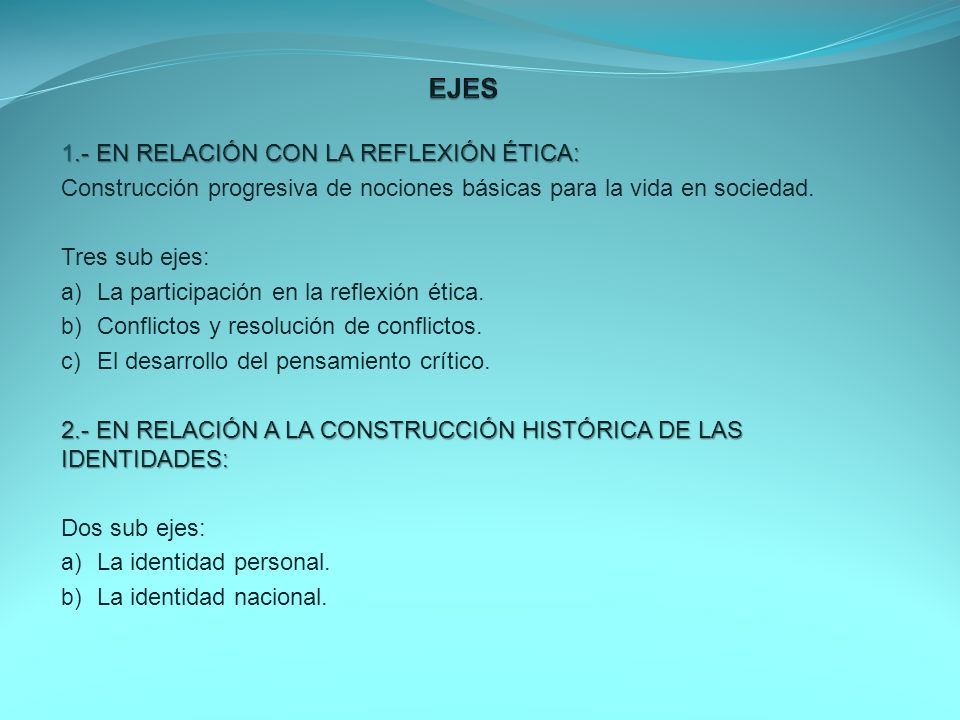 EJES

1.- EN RELACIÓN CON LA REFLEXIÓN ÉTICA:
Construcción progresiva de nociones básicas para la vida en sociedad.

Tres sub ejes:
a) La participación en la reflexión ética.
b) Conflictos y resolución de conflictos.
c) El desarrollo del pensamiento crítico.

2.- EN RELACIÓN A LA CONSTRUCCIÓN HISTÓRICA DE LAS IDENTIDADES:

Dos sub ejes:
a) La identidad personal.
b) La identidad nacional.